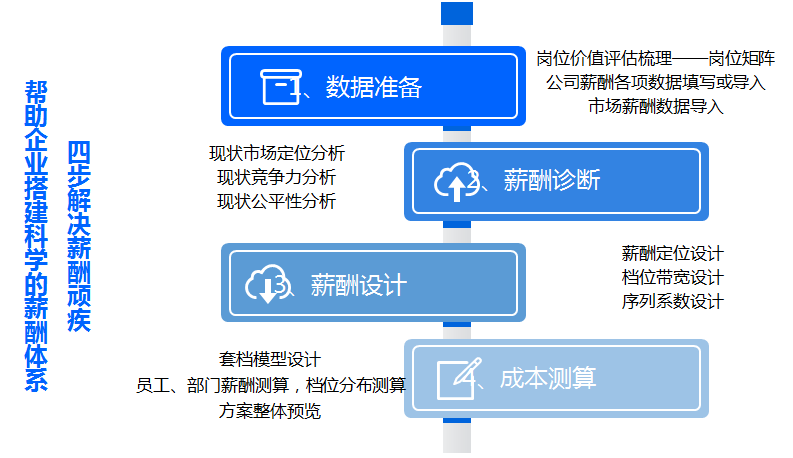 帮助企业搭建科学的薪酬体系

四步解决薪酬顽疾

1、数据准备

岗位价值评估梳理——岗位矩阵
公司薪酬各项数据填写或导入
市场薪酬数据导入

现状市场定位分析
现状竞争力分析
现状公平性分析

2、薪酬诊断

3、薪酬设计

薪酬定位设计
档位带宽设计
序列系数设计

套档模型设计
员工、部门薪酬测算，档位分布测算
方案整体预览

4、成本测算